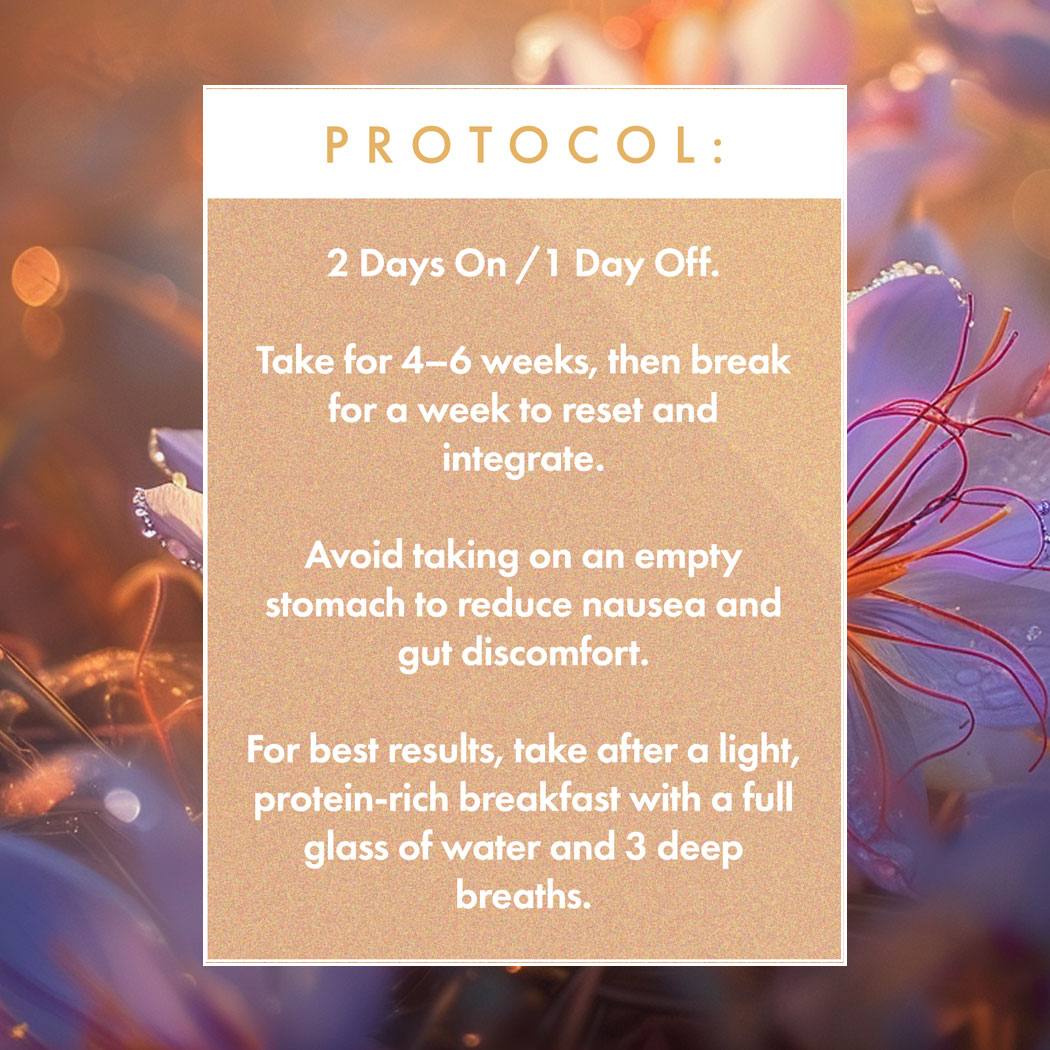 PROTOCOL:

2 Days On / 1 Day Off.

Take for 4–6 weeks, then break for a week to reset and integrate.

Avoid taking on an empty stomach to reduce nausea and gut discomfort.

For best results, take after a light, protein-rich breakfast with a full glass of water and 3 deep breaths.